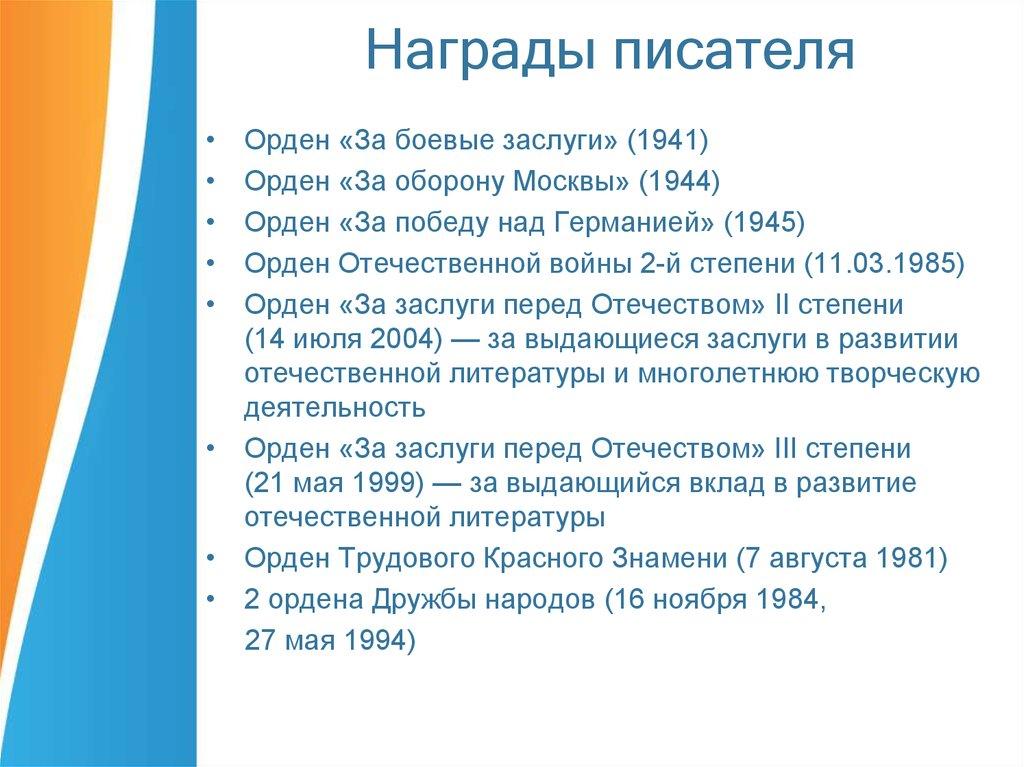 Награды писателя

• Орден «За боевые заслуги» (1941)
• Орден «За оборону Москвы» (1944)
• Орден «За победу над Германией» (1945)
• Орден Отечественной войны 2-й степени (11.03.1985)
• Орден «За заслуги перед Отечеством» II степени (14 июля 2004) — за выдающиеся заслуги в развитии отечественной литературы и многолетнюю творческую деятельность
• Орден «За заслуги перед Отечеством» III степени (21 мая 1999) — за выдающийся вклад в развитие отечественной литературы
• Орден Трудового Красного Знамени (7 августа 1981)
• 2 ордена Дружбы народов (16 ноября 1984, 27 мая 1994)